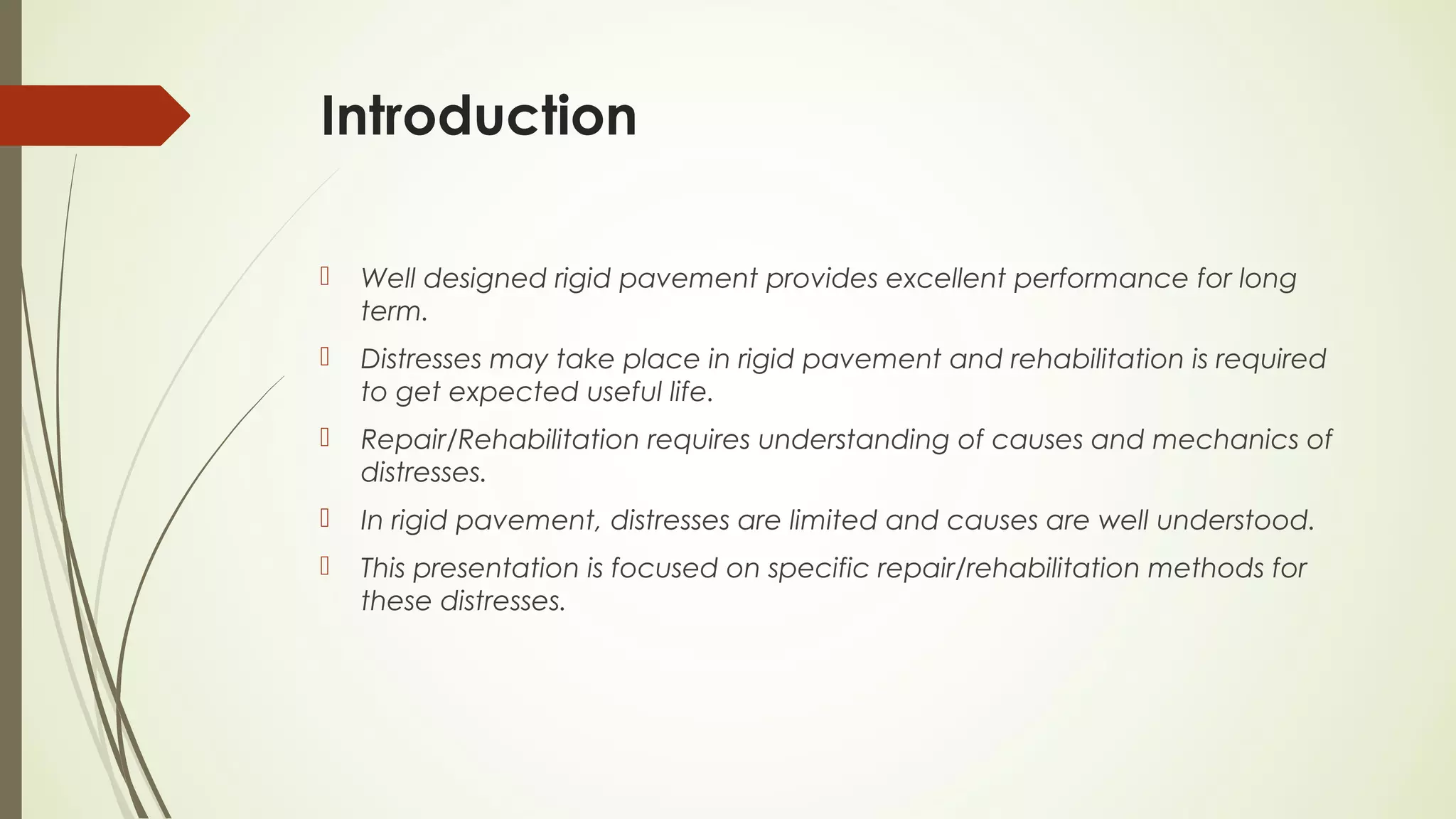 Introduction

Well designed rigid pavement provides excellent performance for long term.

Distresses may take place in rigid pavement and rehabilitation is required to get expected useful life.

Repair/Rehabilitation requires understanding of causes and mechanics of distresses.

In rigid pavement, distresses are limited and causes are well understood.

This presentation is focused on specific repair/rehabilitation methods for these distresses.